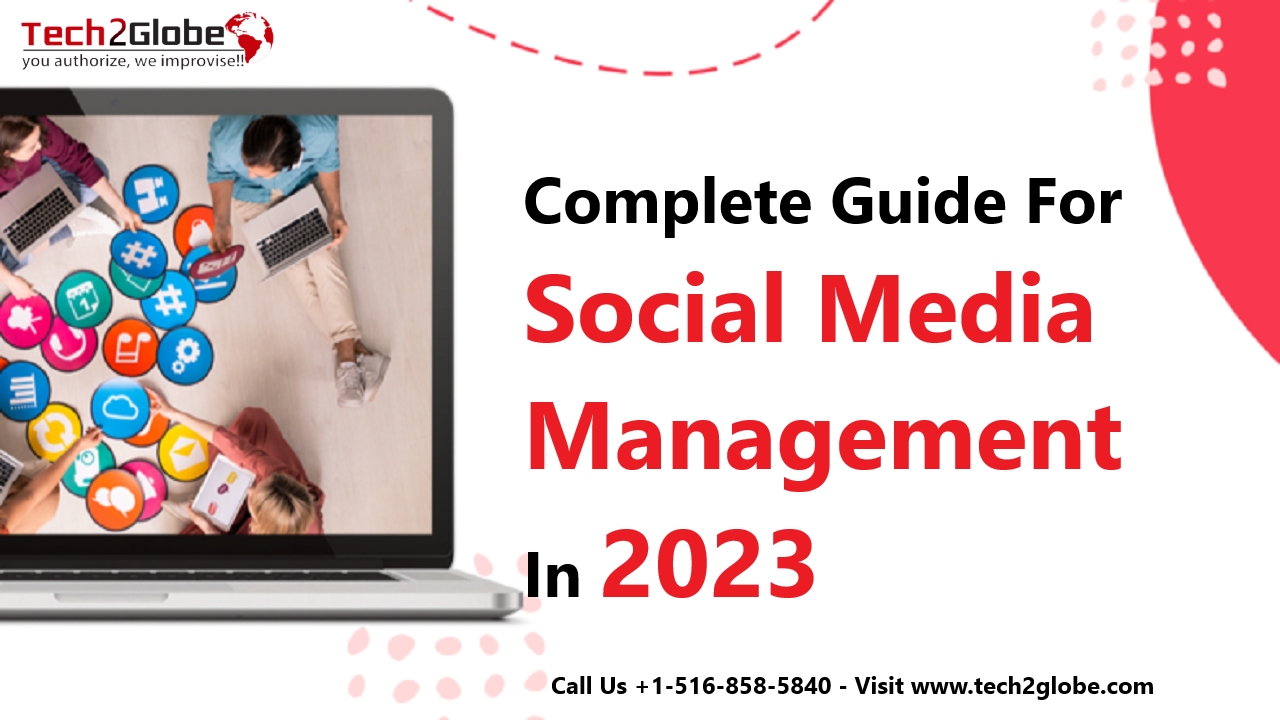 Tech2Globe
you authorize, we improvise!!

Complete Guide For
Social Media
Management
In 2023

Call Us +1-516-858-5840 - Visit www.tech2globe.com